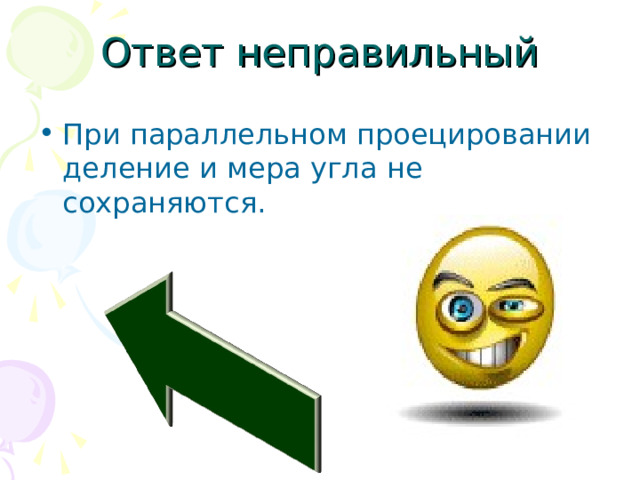 Ответ неправильный

• При параллельном проецировании деление и мера угла не сохраняются.